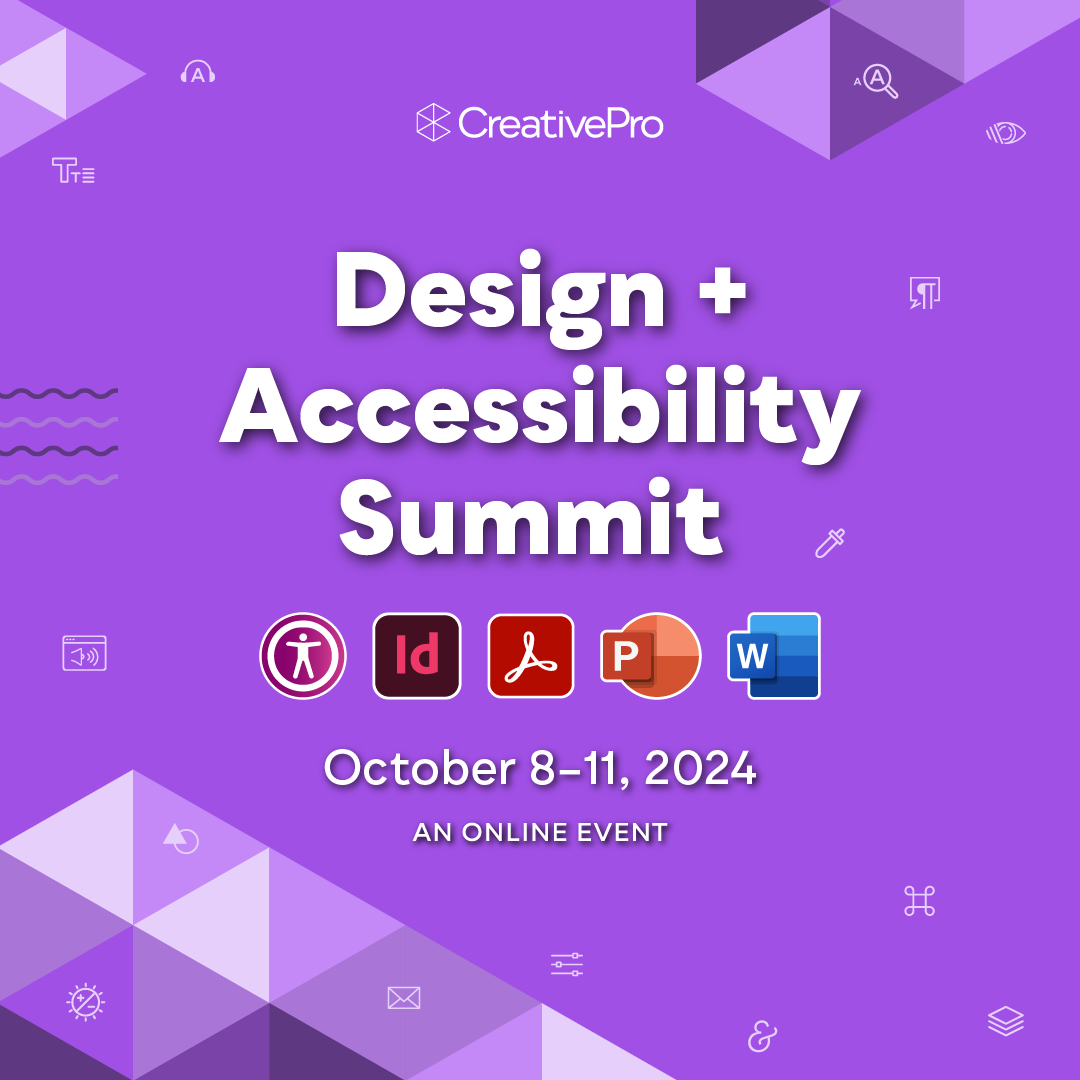 CreativePro

Design + Accessibility Summit

Id

P

W

October 8–11, 2024

AN ONLINE EVENT